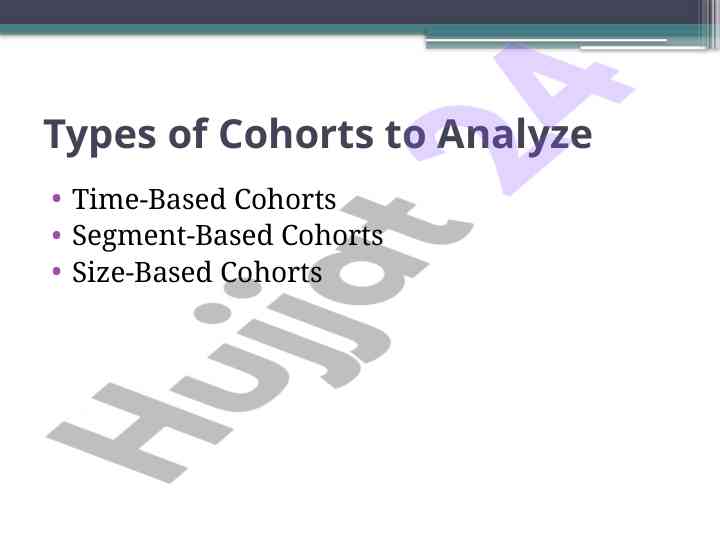 Types of Cohorts to Analyze

• Time-Based Cohorts
• Segment-Based Cohorts
• Size-Based Cohorts

Hujjat 24